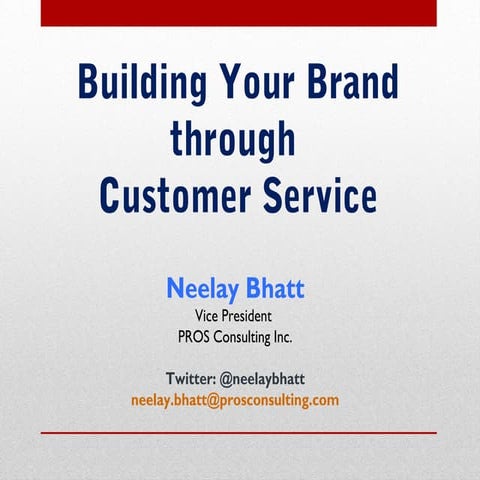 Building Your Brand through Customer Service

Neelay Bhatt
Vice President
PROS Consulting Inc.

Twitter: @neelaybhatt
neelay.bhatt@prosconsulting.com